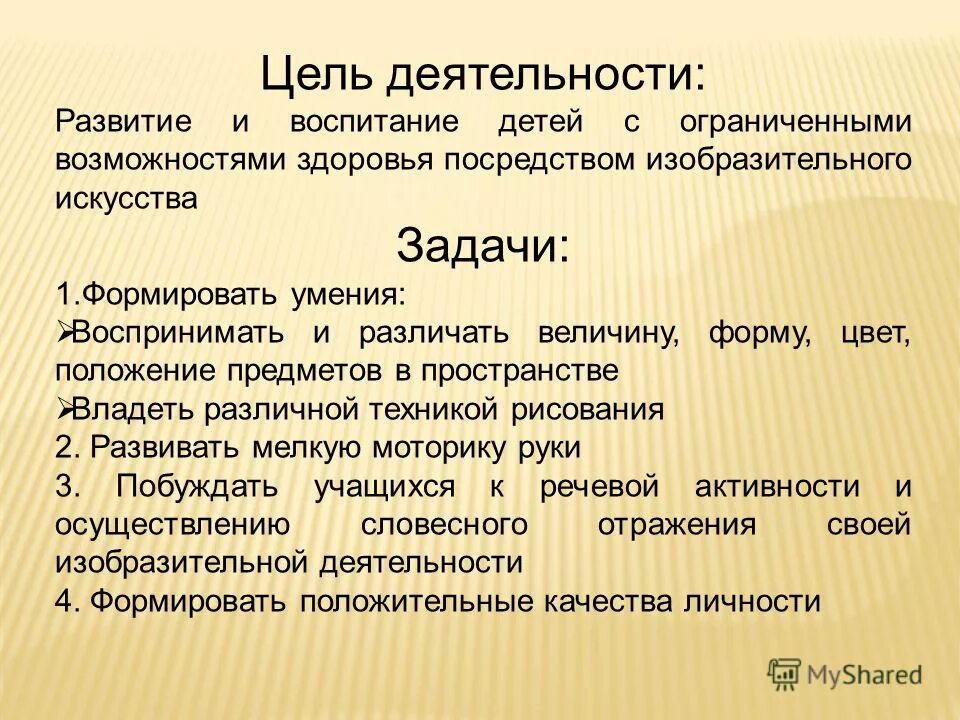 Цель деятельности:

Развитие и воспитание детей с ограниченными возможностями здоровья посредством изобразительного искусства

Задачи:

1.Формировать умения:

➢Воспринимать и различать величину, форму, цвет, положение предметов в пространстве

➢Владеть различной техникой рисования

2. Развивать мелкую моторику руки

3. Побуждать учащихся к речевой активности и осуществлению словесного отражения своей изобразительной деятельности

4. Формировать положительные качества личности

MyShared